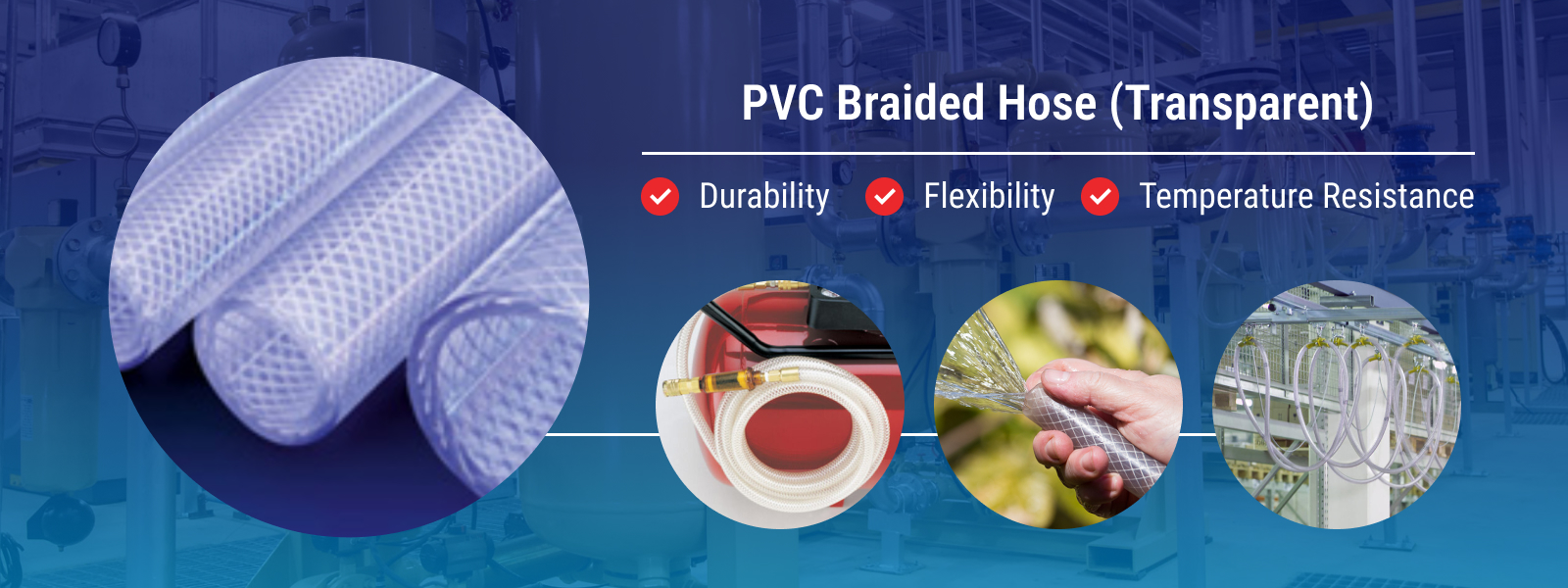 PVC Braided Hose (Transparent)

Durability Flexibility Temperature Resistance